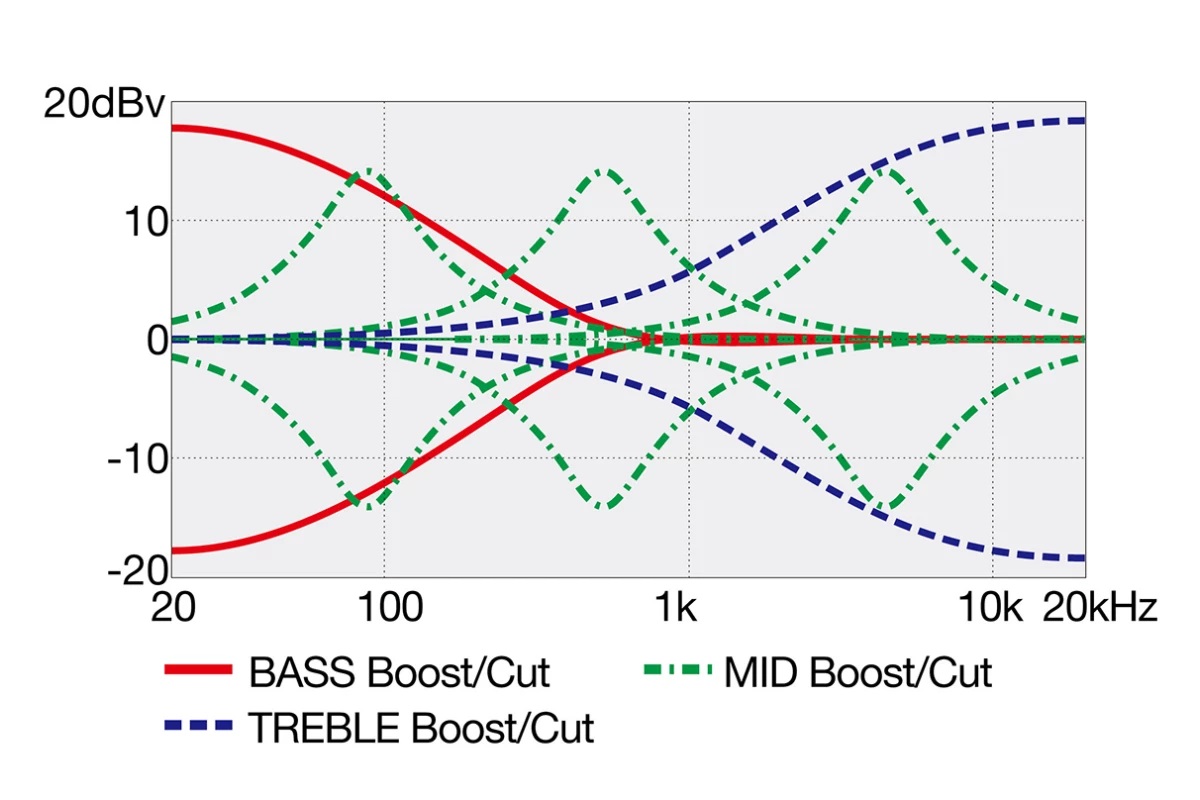 20dBv
10
0
-10
-20
20
100
1k
10k
20kHz
BASS Boost/Cut
MID Boost/Cut
TREBLE Boost/Cut